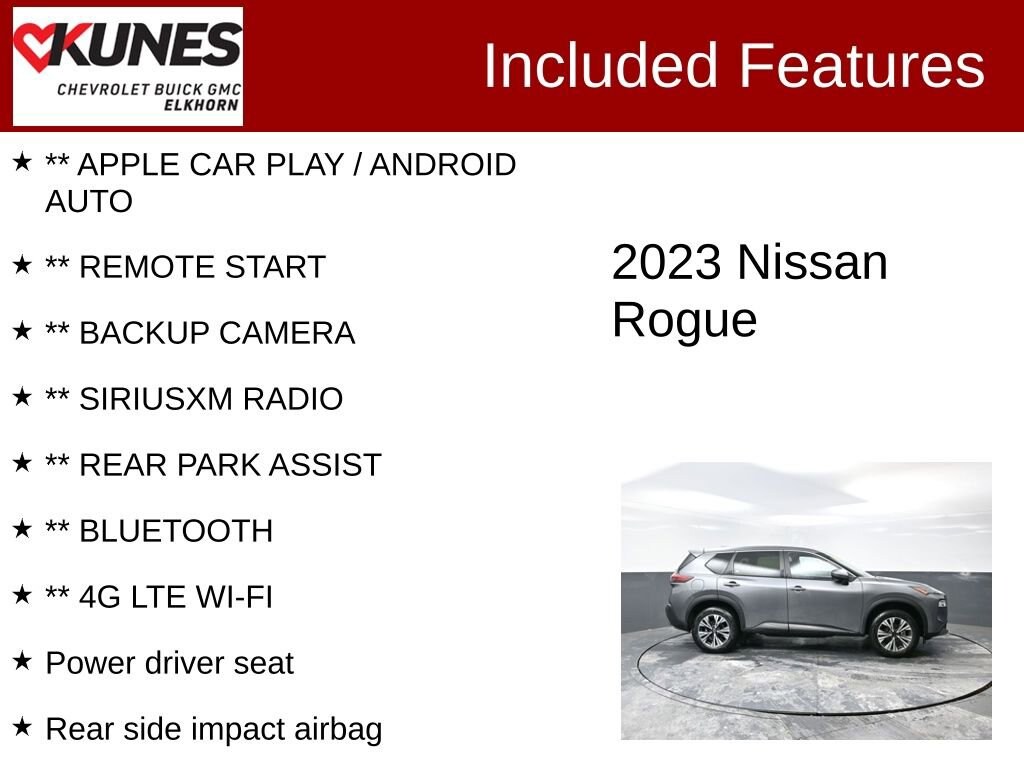 KUNES
CHEVROLET BUICK GMC
ELKHORN

Included Features

★ ** APPLE CAR PLAY / ANDROID AUTO

★ ** REMOTE START

★ ** BACKUP CAMERA

★ ** SIRIUSXM RADIO

★ ** REAR PARK ASSIST

★ ** BLUETOOTH

★ ** 4G LTE WI-FI

★ Power driver seat

★ Rear side impact airbag

2023 Nissan Rogue